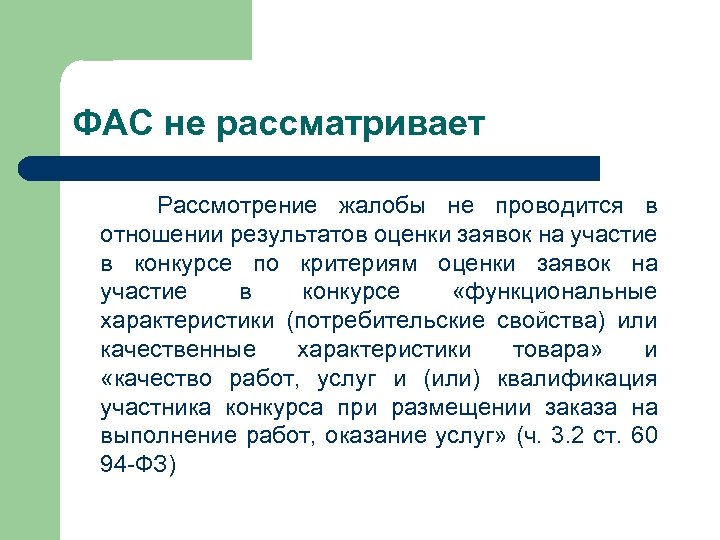 ФАС не рассматривает

Рассмотрение жалобы не проводится в отношении результатов оценки заявок на участие в конкурсе по критериям оценки заявок на участие в конкурсе «функциональные характеристики (потребительские свойства) или качественные характеристики товара» и «качество работ, услуг и (или) квалификация участника конкурса при размещении заказа на выполнение работ, оказание услуг» (ч. 3.2 ст. 60 94-ФЗ)